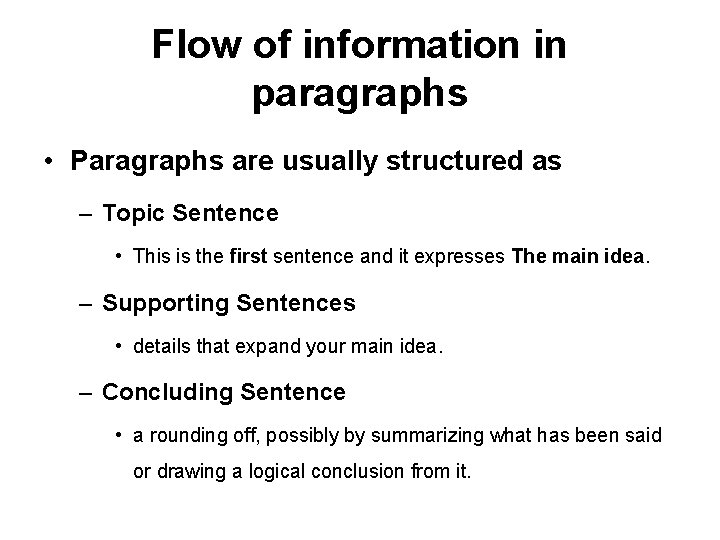 Flow of information in paragraphs

• Paragraphs are usually structured as

– Topic Sentence

• This is the first sentence and it expresses The main idea.

– Supporting Sentences

• details that expand your main idea.

– Concluding Sentence

• a rounding off, possibly by summarizing what has been said or drawing a logical conclusion from it.